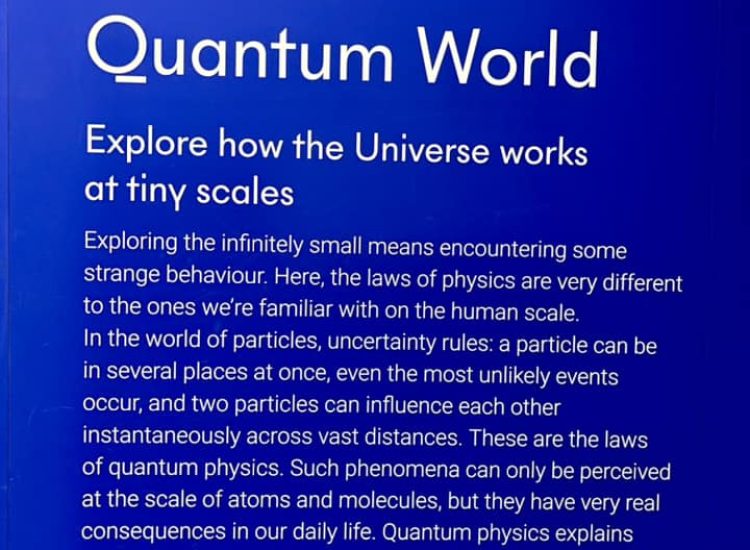 Quantum World

Explore how the Universe works at tiny scales

Exploring the infinitely small means encountering some strange behaviour. Here, the laws of physics are very different to the ones we're familiar with on the human scale.
In the world of particles, uncertainty rules: a particle can be in several places at once, even the most unlikely events occur, and two particles can influence each other instantaneously across vast distances. These are the laws of quantum physics. Such phenomena can only be perceived at the scale of atoms and molecules, but they have very real consequences in our daily life. Quantum physics explains